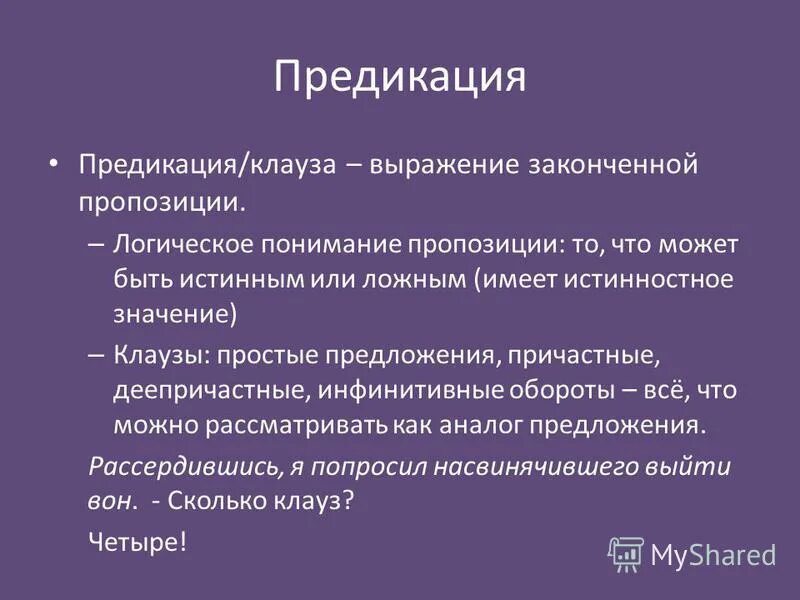 Предикация

• Предикация/клауза – выражение законченной пропозиции.

– Логическое понимание пропозиции: то, что может быть истинным или ложным (имеет истинностное значение)

– Клаузы: простые предложения, причастные, деепричастные, инфинитивные обороты – всё, что можно рассматривать как аналог предложения.

Рассердившись, я попросил насвинячившего выйти вон. - Сколько клауз?

Четыре!

MyShared